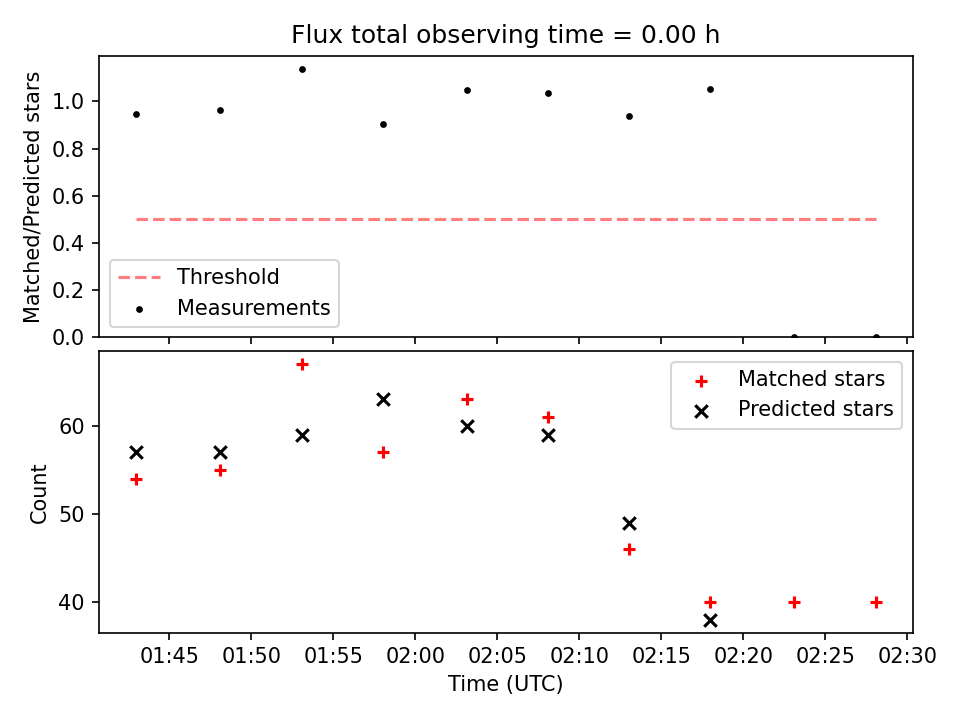 Flux total observing time = 0.00 h

Matched/Predicted stars

1.0
0.8
0.6
0.4
0.2
0.0

Threshold
Measurements

Count

60
50
40

Matched stars
Predicted stars

01:45 01:50 01:55 02:00 02:05 02:10 02:15 02:20 02:25 02:30

Time (UTC)